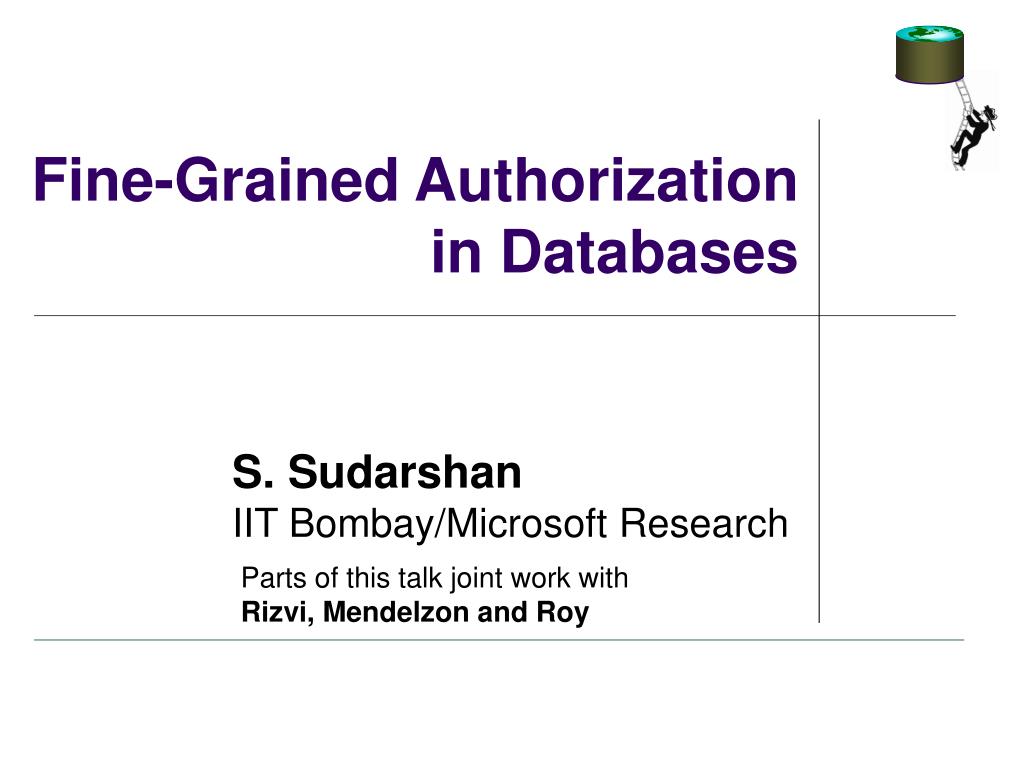 Fine-Grained Authorization in Databases

S. Sudarshan
IIT Bombay/Microsoft Research

Parts of this talk joint work with
Rizvi, Mendelzon and Roy